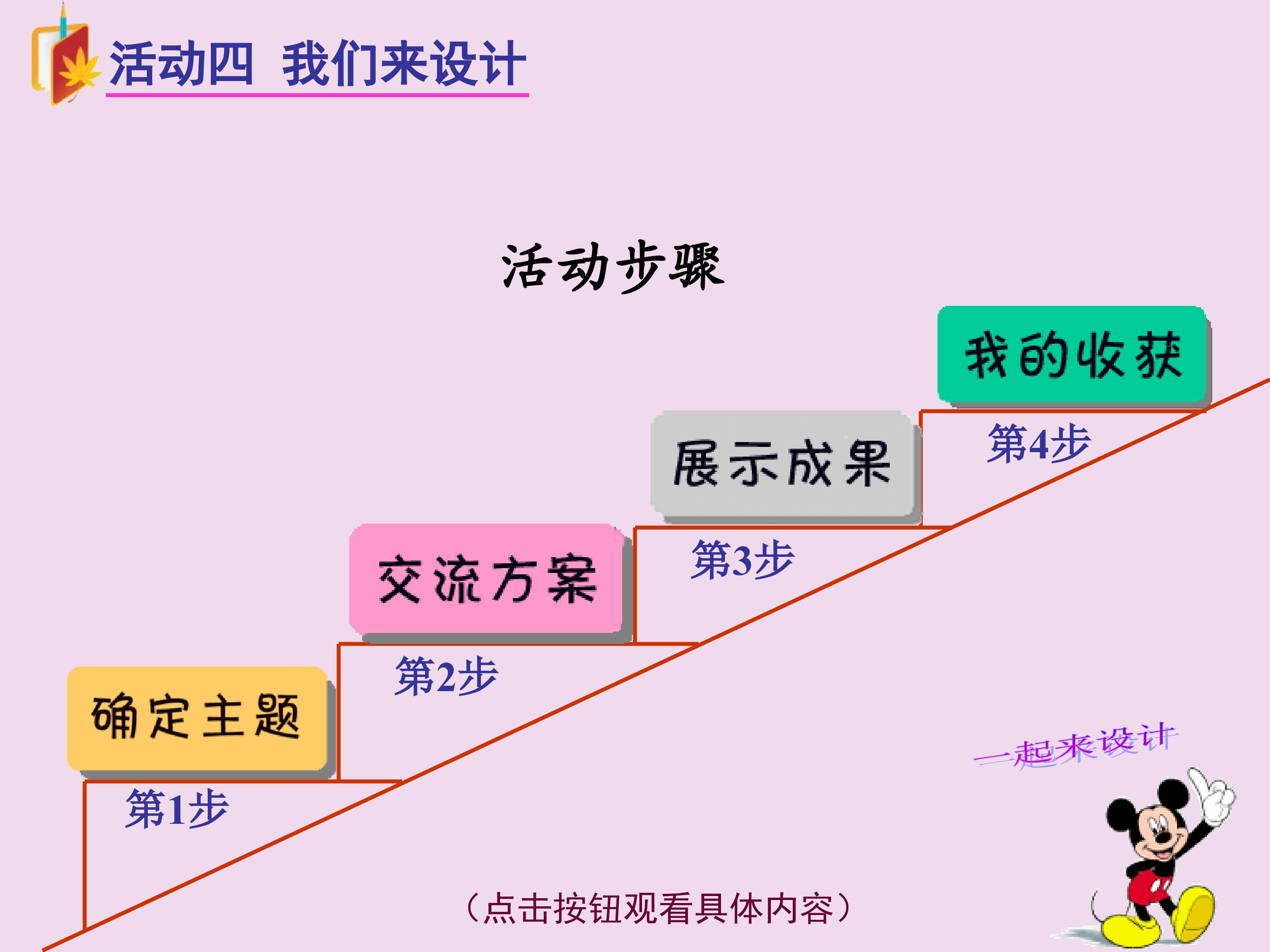 活动四 我们来设计

活动步骤

我的收获

第4步

展示成果

第3步

交流方案

第2步

确定主题

第1步

一起来设计

（点击按钮观看具体内容）